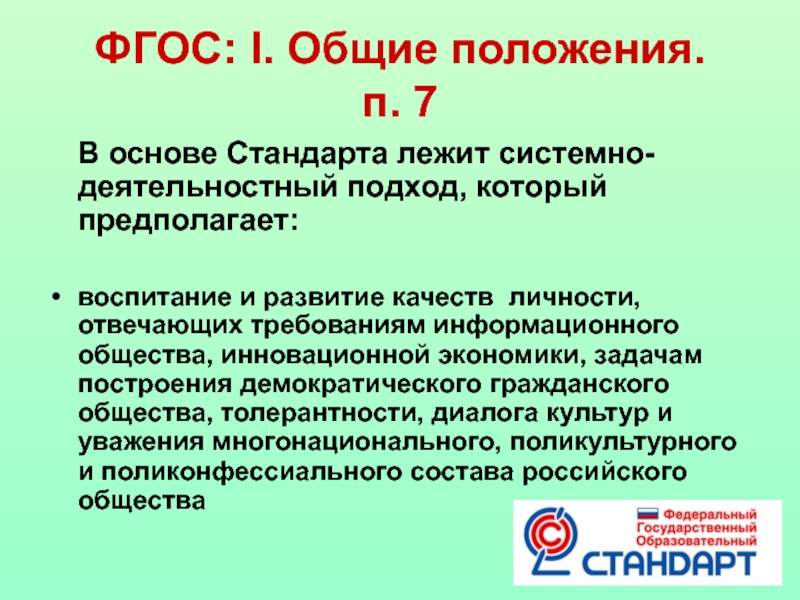 ФГОС: I. Общие положения. п. 7

В основе Стандарта лежит системно-деятельностный подход, который предполагает:

• воспитание и развитие качеств личности, отвечающих требованиям информационного общества, инновационной экономики, задачам построения демократического гражданского общества, толерантности, диалога культур и уважения многонационального, поликультурного и поликонфессиального состава российского общества

Федеральный Государственный Образовательный
СТАНДАРТ